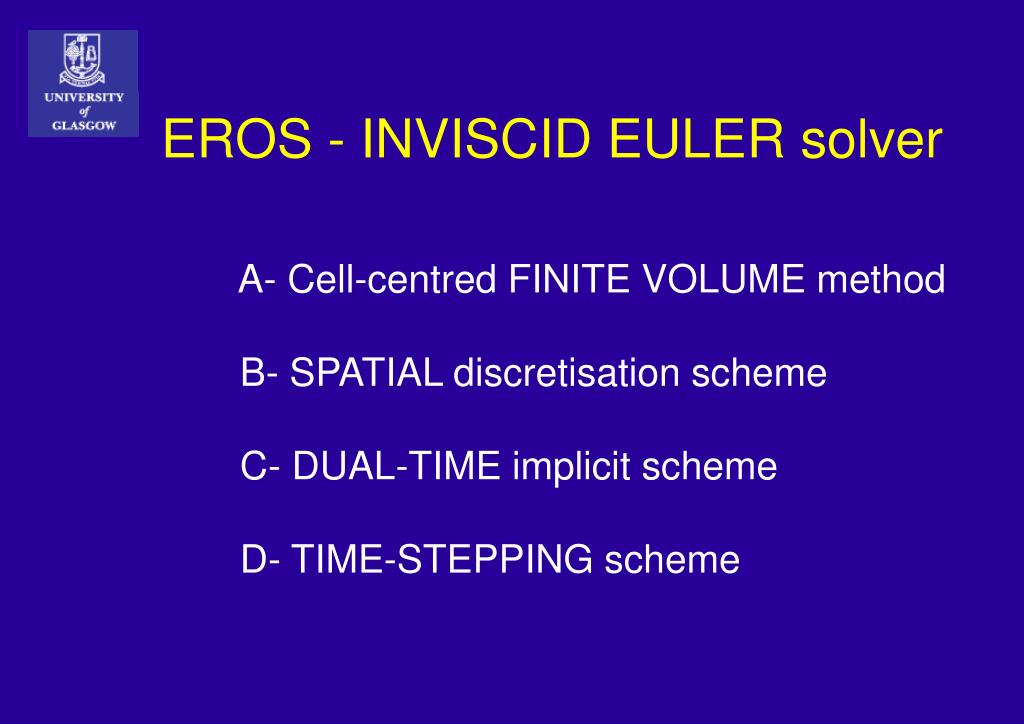 UNIVERSITY of GLASGOW

EROS - INVISCID EULER solver

A- Cell-centred FINITE VOLUME method

B- SPATIAL discretisation scheme

C- DUAL-TIME implicit scheme

D- TIME-STEPPING scheme